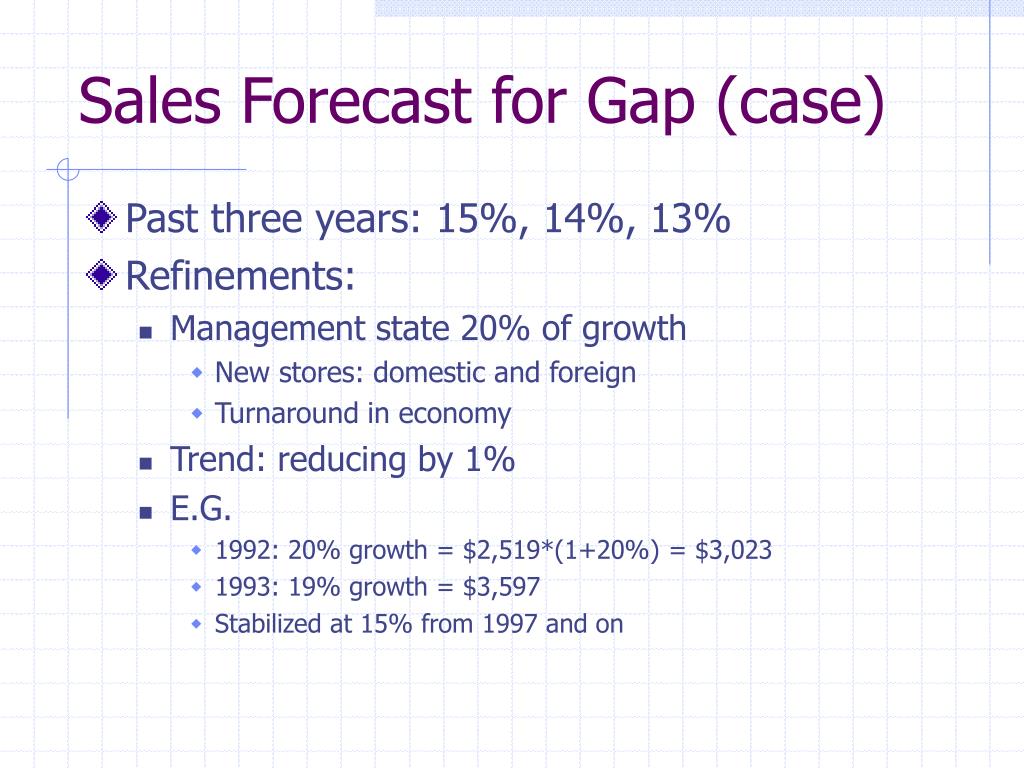 Sales Forecast for Gap (case)

Past three years: 15%, 14%, 13%

Refinements:

Management state 20% of growth

New stores: domestic and foreign

Turnaround in economy

Trend: reducing by 1%

E.G.

1992: 20% growth = \$2,519*(1+20%) = \$3,023

1993: 19% growth = \$3,597

Stabilized at 15% from 1997 and on